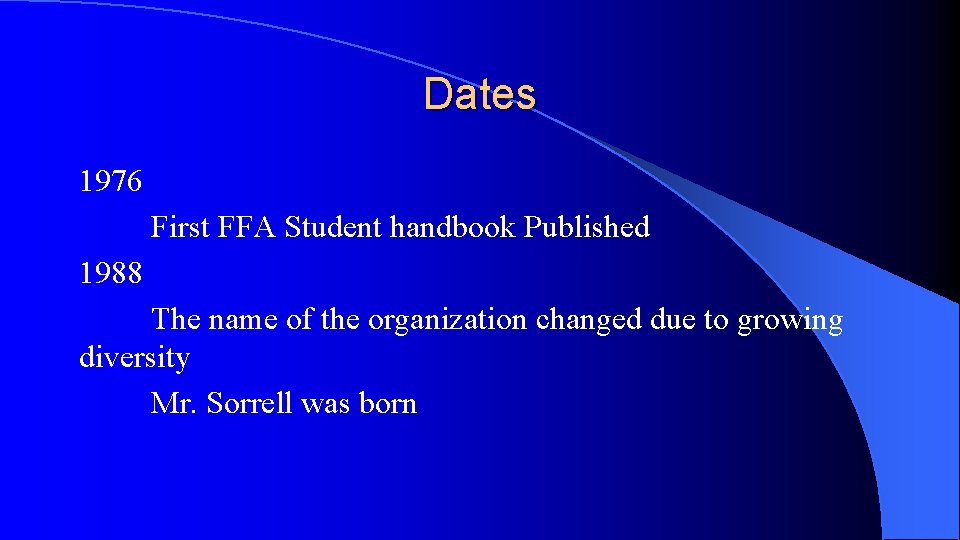 Dates

1976

First FFA Student handbook Published

1988

The name of the organization changed due to growing diversity

Mr. Sorrell was born